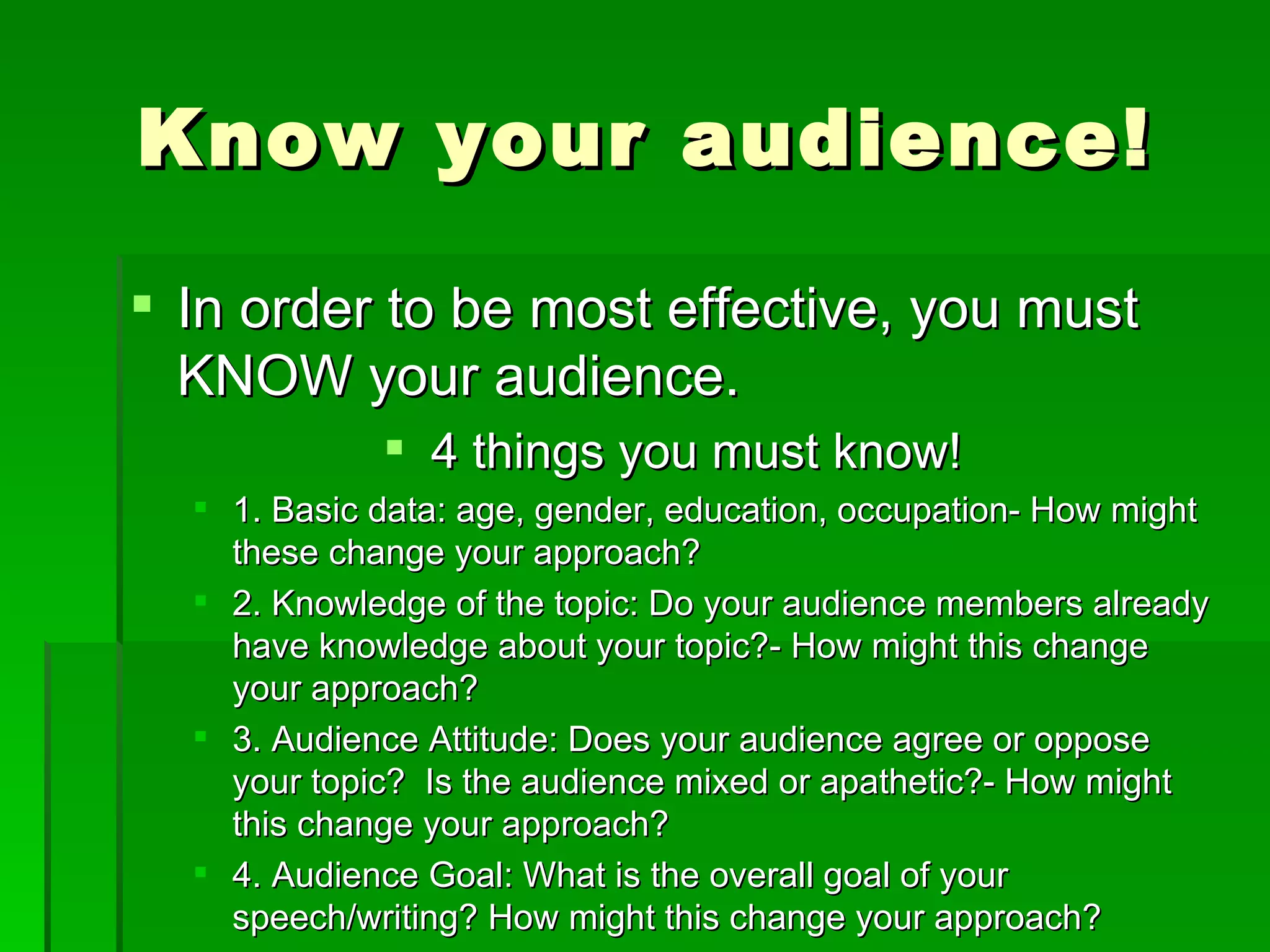 Know your audience!

In order to be most effective, you must KNOW your audience.

4 things you must know!

1. Basic data: age, gender, education, occupation- How might these change your approach?

2. Knowledge of the topic: Do your audience members already have knowledge about your topic?- How might this change your approach?

3. Audience Attitude: Does your audience agree or oppose your topic? Is the audience mixed or apathetic?- How might this change your approach?

4. Audience Goal: What is the overall goal of your speech/writing? How might this change your approach?